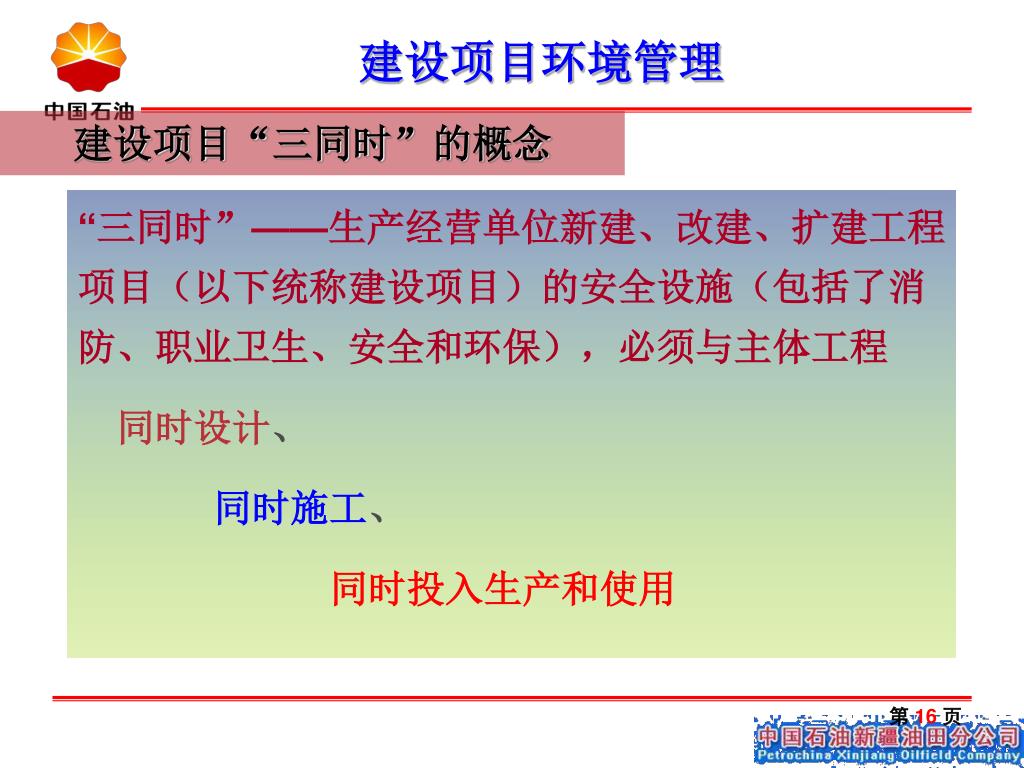 中国石油

建设项目环境管理

建设项目“三同时”的概念

“三同时”——生产经营单位新建、改建、扩建工程项目（以下统称建设项目）的安全设施（包括了消防、职业卫生、安全和环保），必须与主体工程

同时设计、

同时施工、

同时投入生产和使用

第 16 页

中国石油新疆油田分公司
Petrochina Xinjiang Oilfield Company